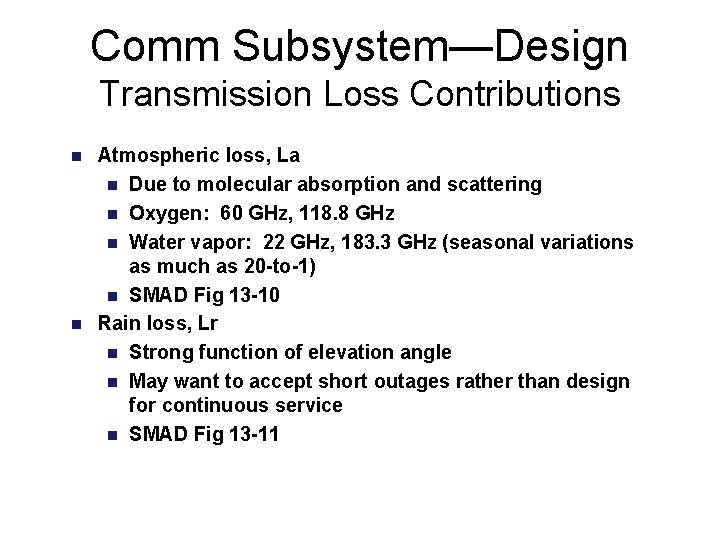 Comm Subsystem—Design
Transmission Loss Contributions

- Atmospheric loss, La
  - Due to molecular absorption and scattering
  - Oxygen: 60 GHz, 118.8 GHz
  - Water vapor: 22 GHz, 183.3 GHz (seasonal variations as much as 20-to-1)
  - SMAD Fig 13-10
- Rain loss, Lr
  - Strong function of elevation angle
  - May want to accept short outages rather than design for continuous service
  - SMAD Fig 13-11